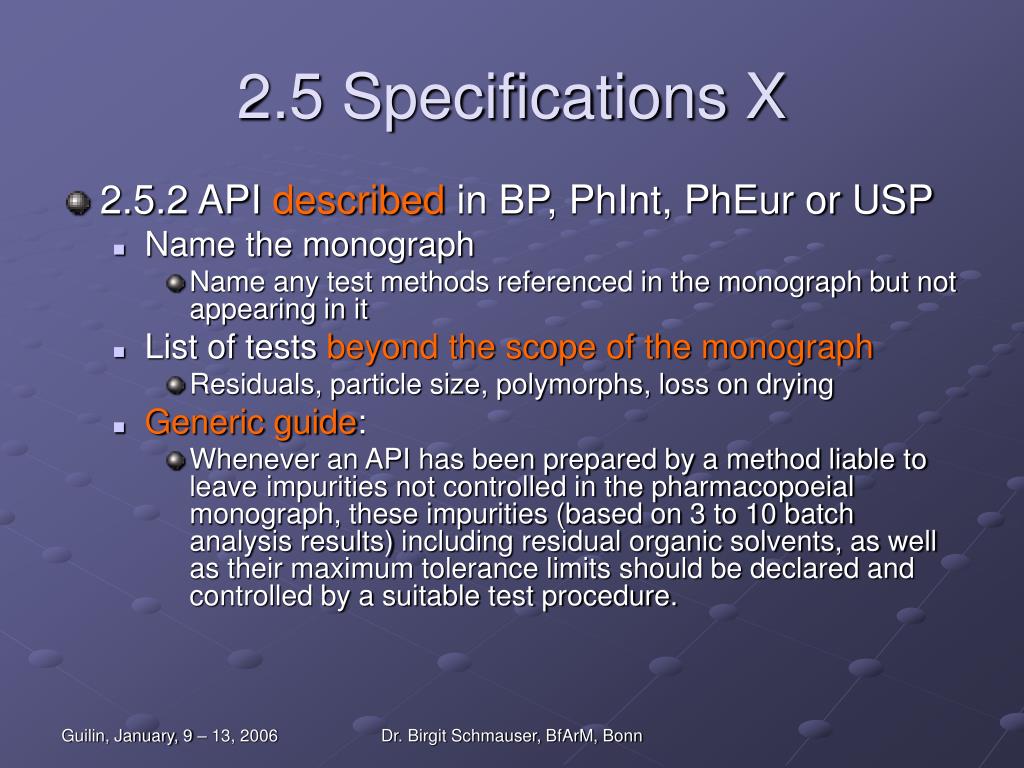 2.5 Specifications X

2.5.2 API described in BP, PhInt, PhEur or USP

Name the monograph

Name any test methods referenced in the monograph but not appearing in it

List of tests beyond the scope of the monograph

Residuals, particle size, polymorphs, loss on drying

Generic guide:

Whenever an API has been prepared by a method liable to leave impurities not controlled in the pharmacopoeial monograph, these impurities (based on 3 to 10 batch analysis results) including residual organic solvents, as well as their maximum tolerance limits should be declared and controlled by a suitable test procedure.

Guilin, January, 9 – 13, 2006

Dr. Birgit Schmauser, BfArM, Bonn